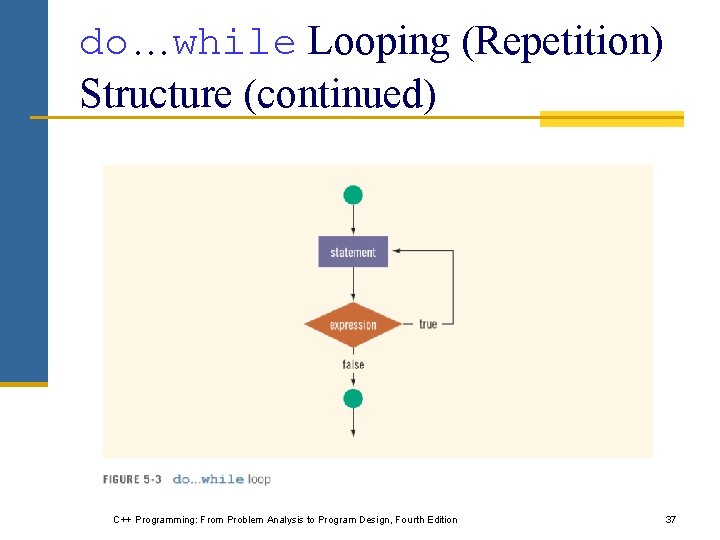 do…while Looping (Repetition) Structure (continued)

statement

expression

true

false

FIGURE 5-3 do...while loop

C++ Programming: From Problem Analysis to Program Design, Fourth Edition

37